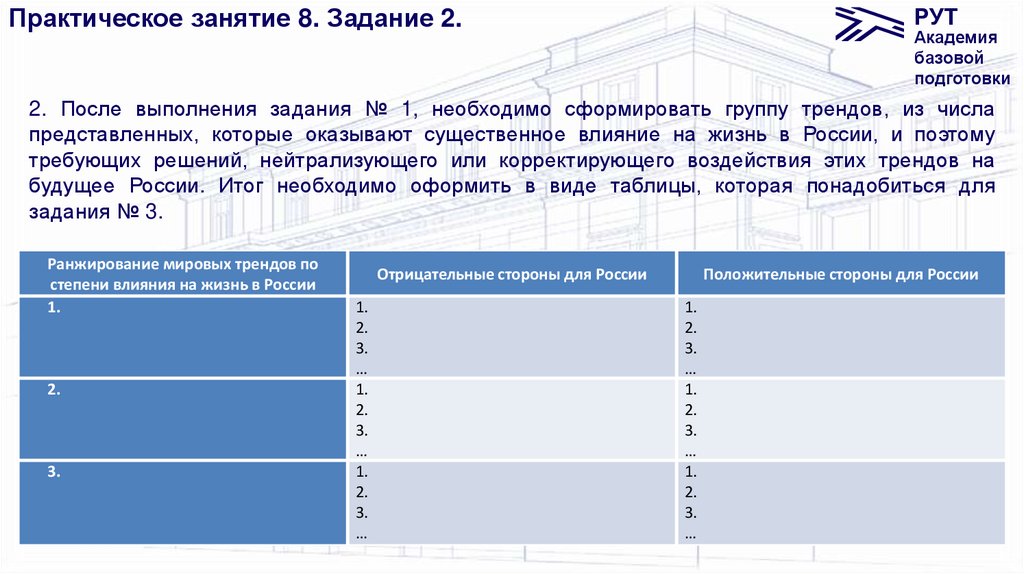 Практическое занятие 8. Задание 2.

РУТ
Академия базовой подготовки

2. После выполнения задания № 1, необходимо сформировать группу трендов, из числа представленных, которые оказывают существенное влияние на жизнь в России, и поэтому требующих решений, нейтрализующего или корректирующего воздействия этих трендов на будущее России. Итог необходимо оформить в виде таблицы, которая понадобиться для задания № 3.

| Ранжирование мировых трендов по степени влияния на жизнь в России | Отрицательные стороны для России | Положительные стороны для России |
|---|---|---|
| 1. | 1.<br>2.<br>3.<br>… | 1.<br>2.<br>3.<br>… |
| 2. | 1.<br>2.<br>3.<br>… | 1.<br>2.<br>3.<br>… |
| 3. | 1.<br>2.<br>3.<br>… | 1.<br>2.<br>3.<br>… |